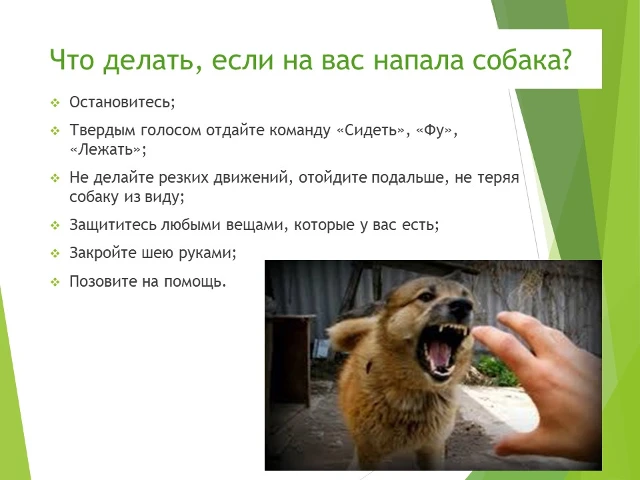 Что делать, если на вас напала собака?

❖ Остановитесь;

❖ Твердым голосом отдайте команду «Сидеть», «Фу», «Лежать»;

❖ Не делайте резких движений, отойдите подальше, не теряя собаку из виду;

❖ Защититесь любыми вещами, которые у вас есть;

❖ Закройте шею руками;

❖ Позовите на помощь.